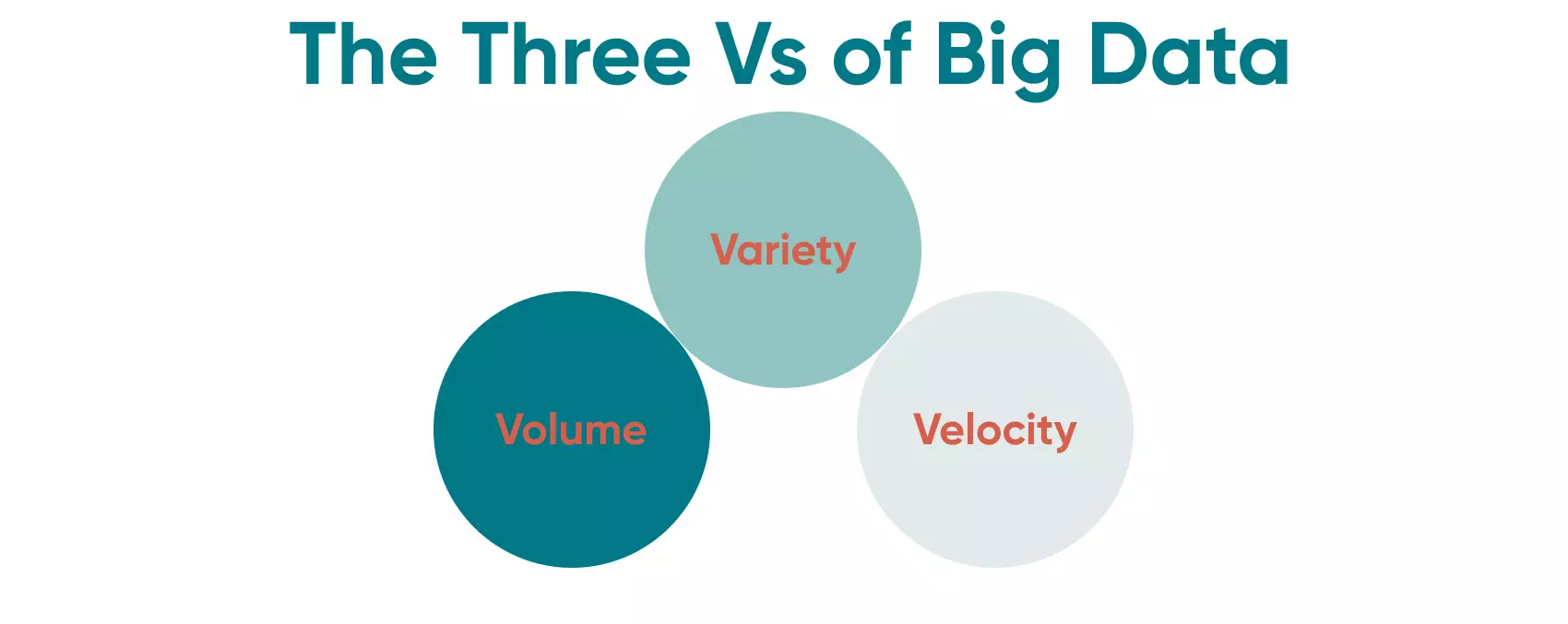 The Three Vs of Big Data

Variety

Volume

Velocity